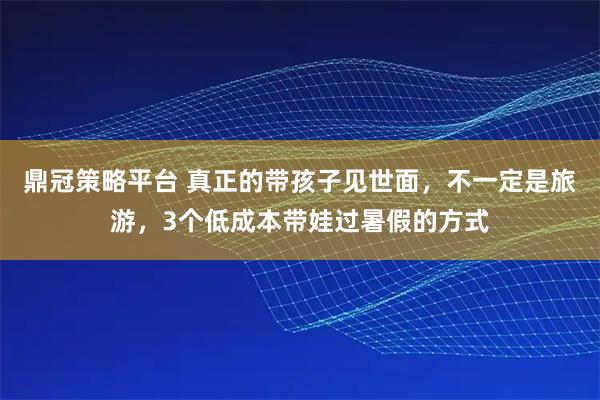 鼎冠策略平台 真正的带孩子见世面，不一定是旅游，3个低成本带娃过暑假的方式